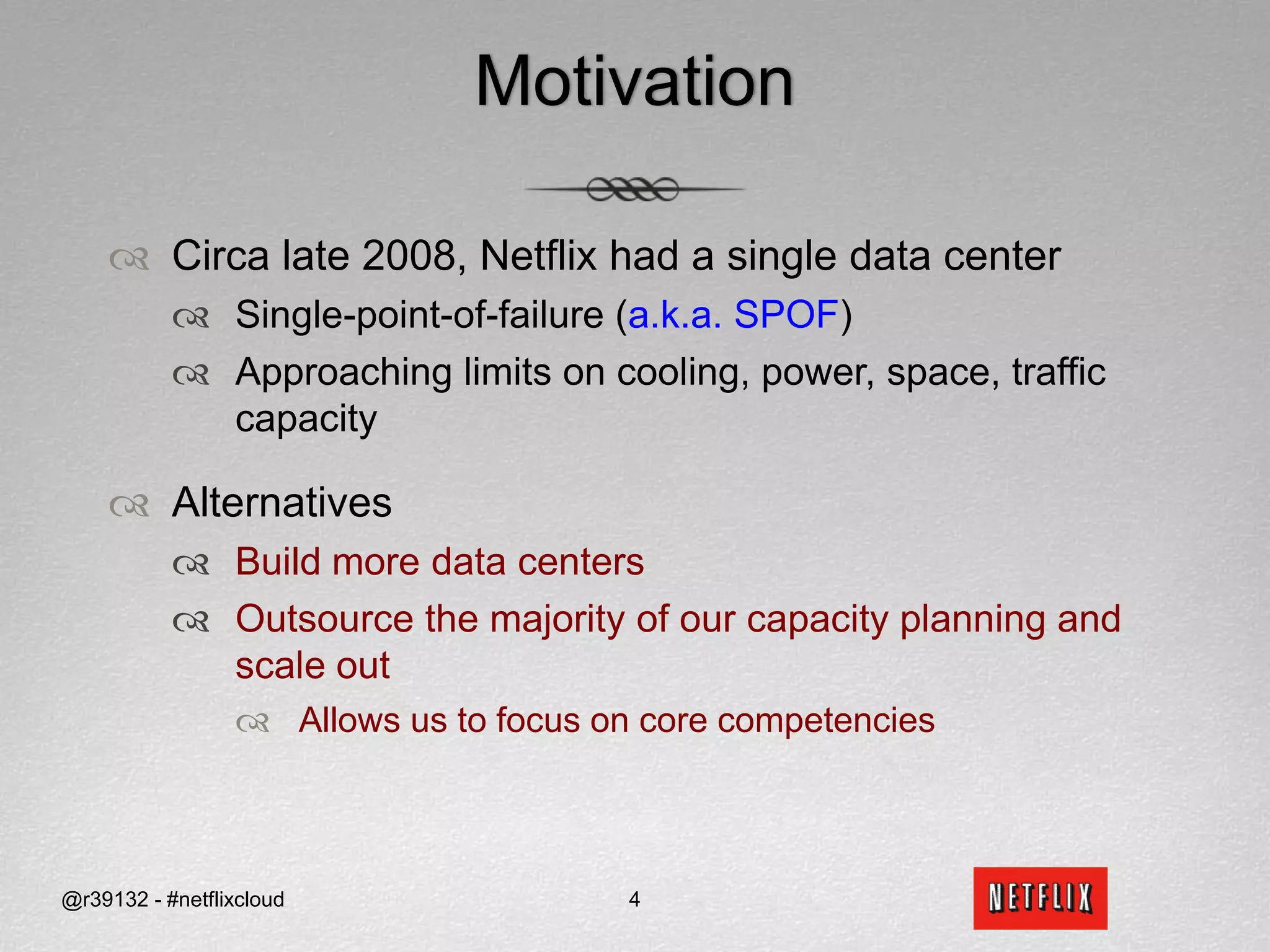 Motivation

Circa late 2008, Netflix had a single data center

Single-point-of-failure (a.k.a. SPOF)

Approaching limits on cooling, power, space, traffic capacity

Alternatives

Build more data centers

Outsource the majority of our capacity planning and scale out

Allows us to focus on core competencies

@r39132 - #netflixcloud

4

NETFLIX